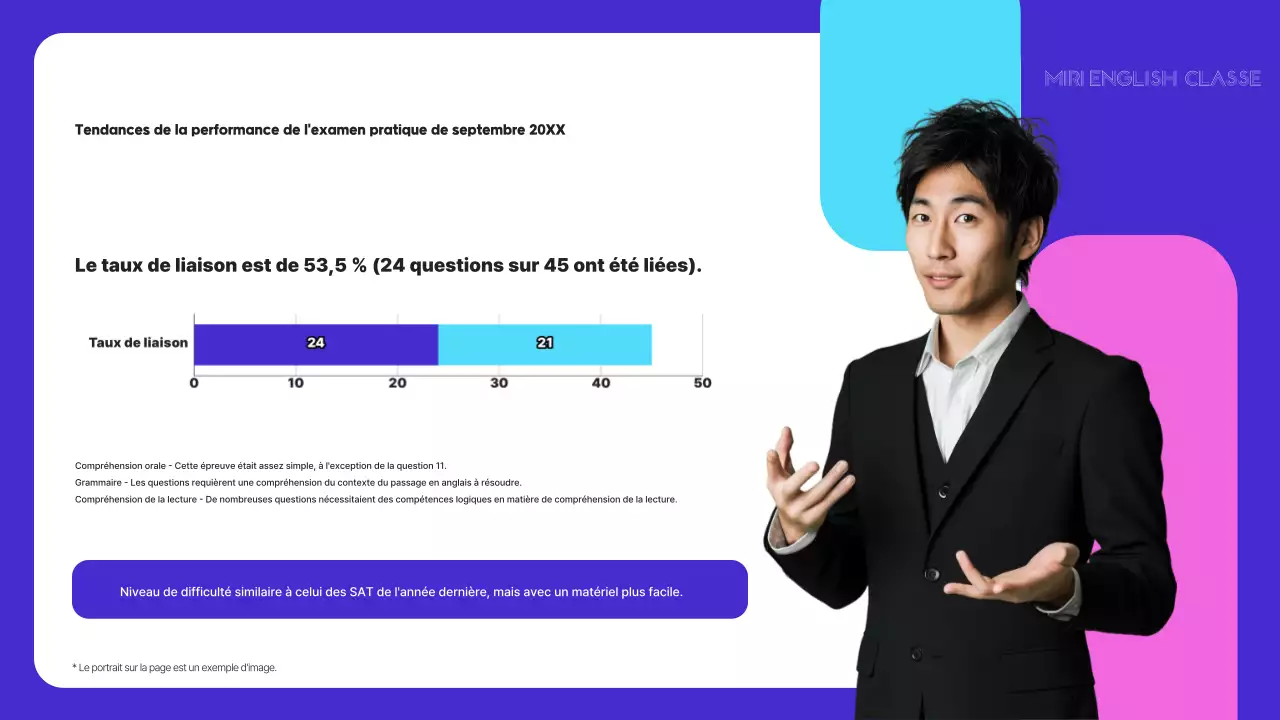 MIRI ENGLISH CLASSE

Tendances de la performance de l'examen pratique de septembre 20XX

Le taux de liaison est de 53,5 % (24 questions sur 45 ont été liées).

Taux de liaison

24

21

0
10
20
30
40
50

Compréhension orale - Cette épreuve était assez simple, à l'exception de la question 11.
Grammaire - Les questions requièrent une compréhension du contexte du passage en anglais à résoudre.
Compréhension de la lecture - De nombreuses questions nécessitaient des compétences logiques en matière de compréhension de la lecture.

Niveau de difficulté similaire à celui des SAT de l'année dernière, mais avec un matériel plus facile.

* Le portrait sur la page est un exemple d'image.